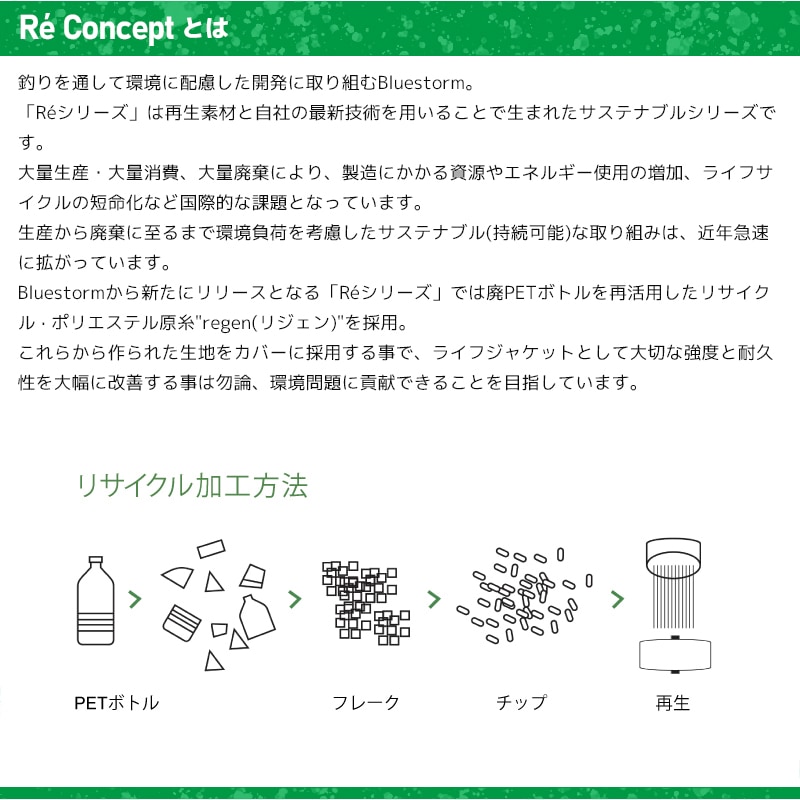 Ré Concept とは

釣りを通して環境に配慮した開発に取り組むBluestorm。
「Réシリーズ」は再生素材と自社の最新技術を用いることで生まれたサステナブルシリーズです。
大量生産・大量消費、大量廃棄により、製造にかかる資源やエネルギー使用の増加、ライフサイクルの短命化など国際的な課題となっています。
生産から廃棄に至るまで環境負荷を考慮したサステナブル(持続可能)な取り組みは、近年急速に拡がっています。
Bluestormから新たにリリースとなる「Réシリーズ」では廃PETボトルを再活用したリサイクル・ポリエステル原糸"regen(リジェン)"を採用。
これらから作られた生地をカバーに採用する事で、ライフジャケットとして大切な強度と耐久性を大幅に改善する事は勿論、環境問題に貢献できることを目指しています。

リサイクル加工方法

PETボトル

フレーク

チップ

再生